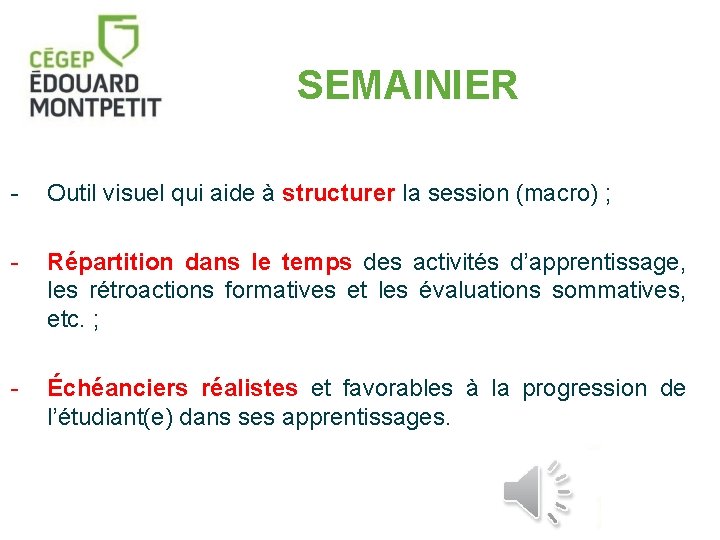 CÉGEP ÉDOUARD MONTPETIT

SEMAINIER

- Outil visuel qui aide à structurer la session (macro) ;

- Répartition dans le temps des activités d'apprentissage, les rétroactions formatives et les évaluations sommatives, etc. ;

- Échéanciers réalistes et favorables à la progression de l'étudiant(e) dans ses apprentissages.